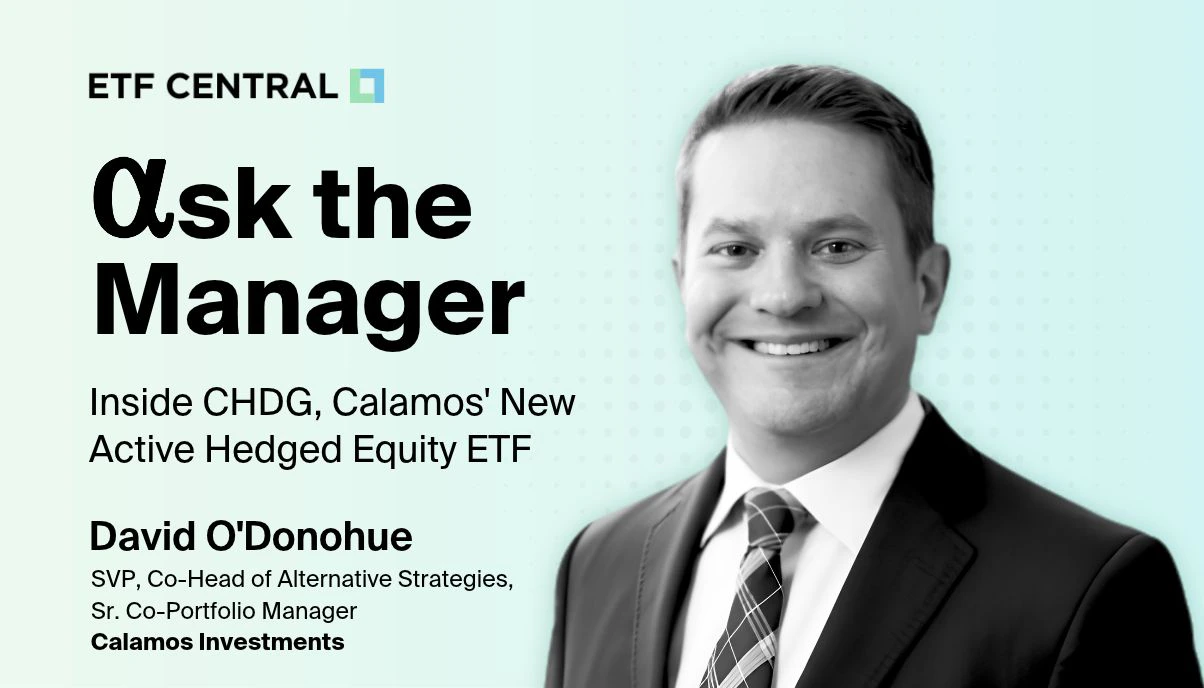 ETF CENTRAL

αsk the Manager

Inside CHDG, Calamos' New Active Hedged Equity ETF

David O'Donohue
SVP, Co-Head of Alternative Strategies, Sr. Co-Portfolio Manager
Calamos Investments